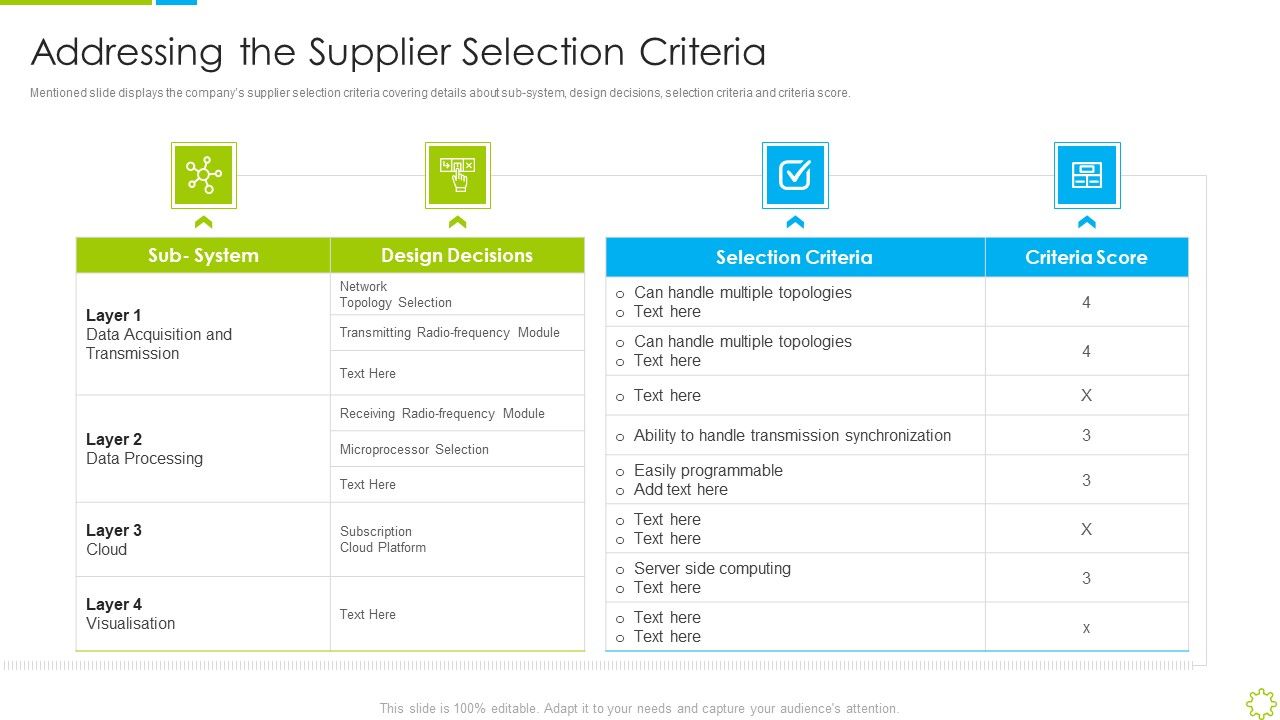 Addressing the Supplier Selection Criteria

Mentioned slide displays the company's supplier selection criteria covering details about sub-system, design decisions, selection criteria and criteria score.

| Sub- System | Design Decisions |
|---|---|
| **Layer 1** Data Acquisition and Transmission | Network Topology Selection |
| | Transmitting Radio-frequency Module |
| | Text Here |
| **Layer 2** Data Processing | Receiving Radio-frequency Module |
| | Microprocessor Selection |
| | Text Here |
| **Layer 3** Cloud | Subscription Cloud Platform |
| **Layer 4** Visualisation | Text Here |

| Selection Criteria | Criteria Score |
|---|---|
| o Can handle multiple topologies o Text here | 4 |
| o Can handle multiple topologies o Text here | 4 |
| o Text here | X |
| o Ability to handle transmission synchronization | 3 |
| o Easily programmable o Add text here | 3 |
| o Text here o Text here | X |
| o Server side computing o Text here | 3 |
| o Text here o Text here | x |

This slide is 100% editable. Adapt it to your needs and capture your audience's attention.